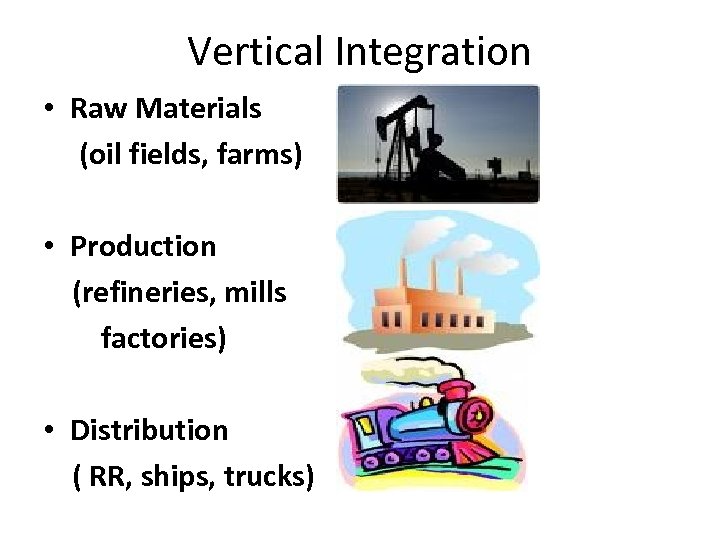 Vertical Integration

• Raw Materials
(oil fields, farms)

• Production
(refineries, mills
factories)

• Distribution
( RR, ships, trucks)